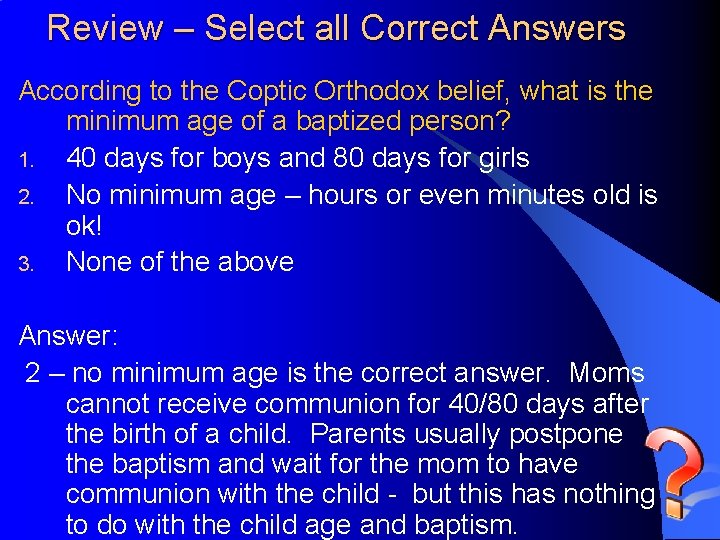 Review – Select all Correct Answers

According to the Coptic Orthodox belief, what is the minimum age of a baptized person?

1. 40 days for boys and 80 days for girls
2. No minimum age – hours or even minutes old is ok!
3. None of the above

Answer:

2 – no minimum age is the correct answer. Moms cannot receive communion for 40/80 days after the birth of a child. Parents usually postpone the baptism and wait for the mom to have communion with the child - but this has nothing to do with the child age and baptism.